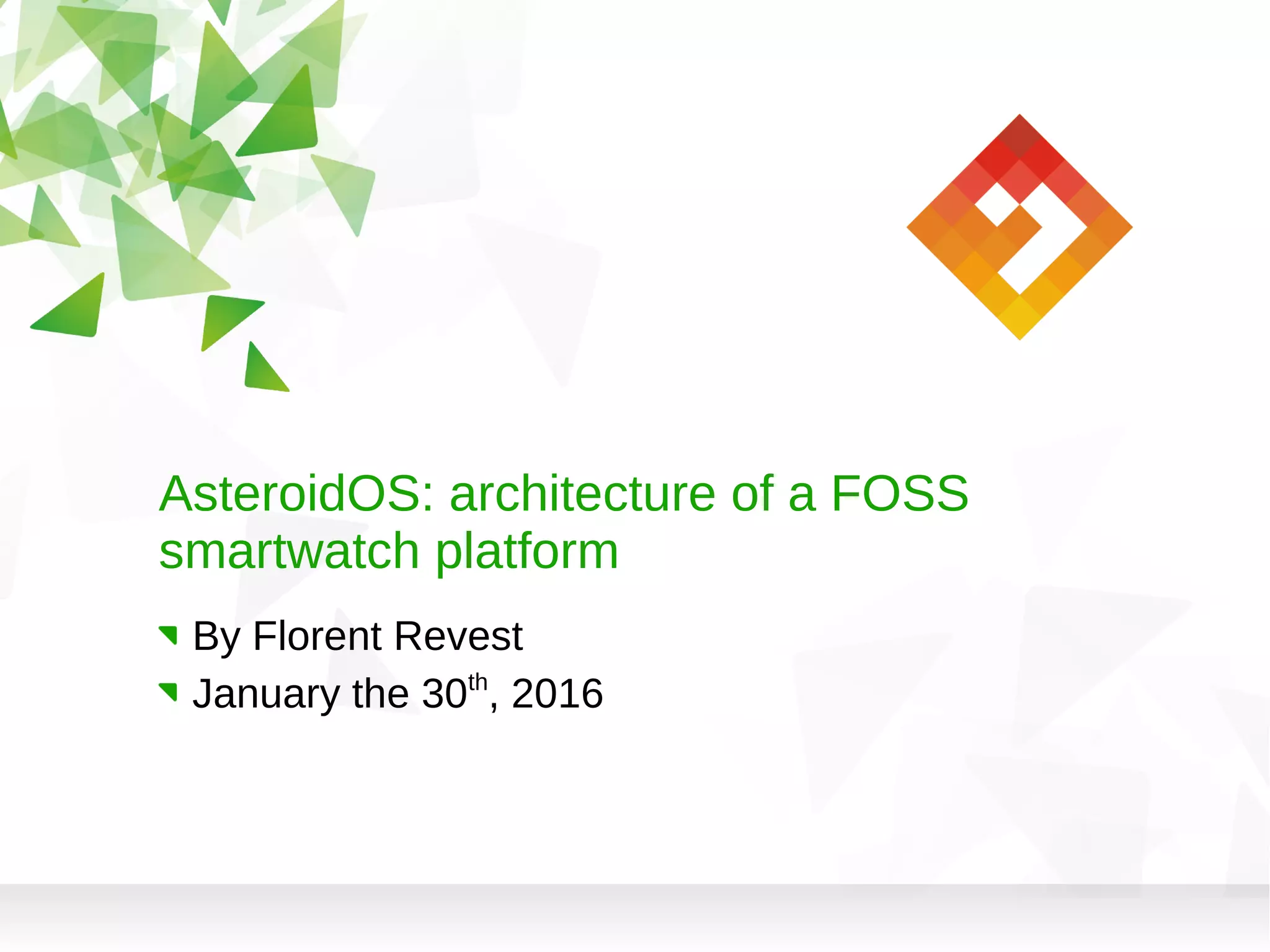 AsteroidOS: architecture of a FOSS smartwatch platform

By Florent Revest

January the 30$^{th}$, 2016